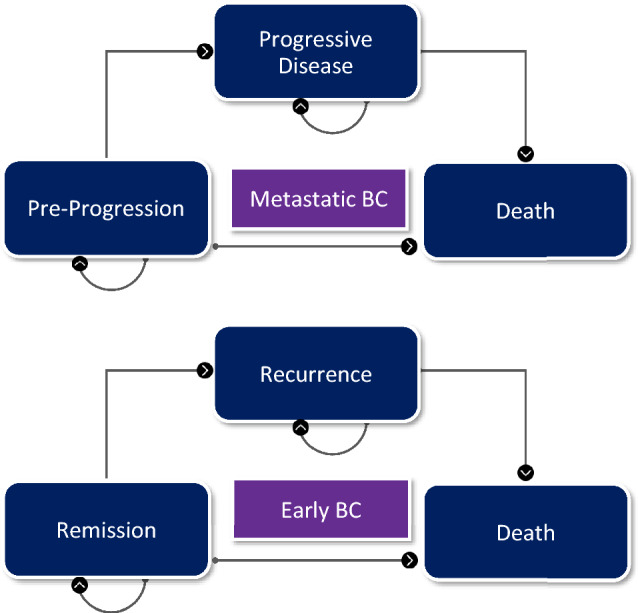 Progressive Disease

Pre-Progression

Metastatic BC

Death

Recurrence

Remission

Early BC

Death